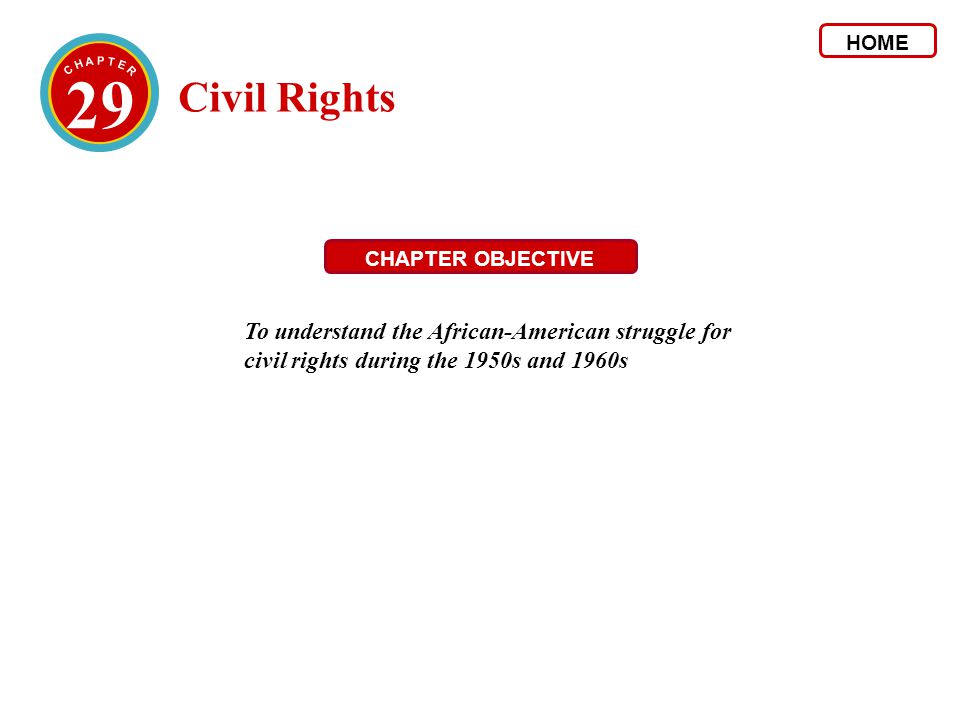 HOME

CHAPTER
29
Civil Rights

CHAPTER OBJECTIVE

To understand the African-American struggle for civil rights during the 1950s and 1960s